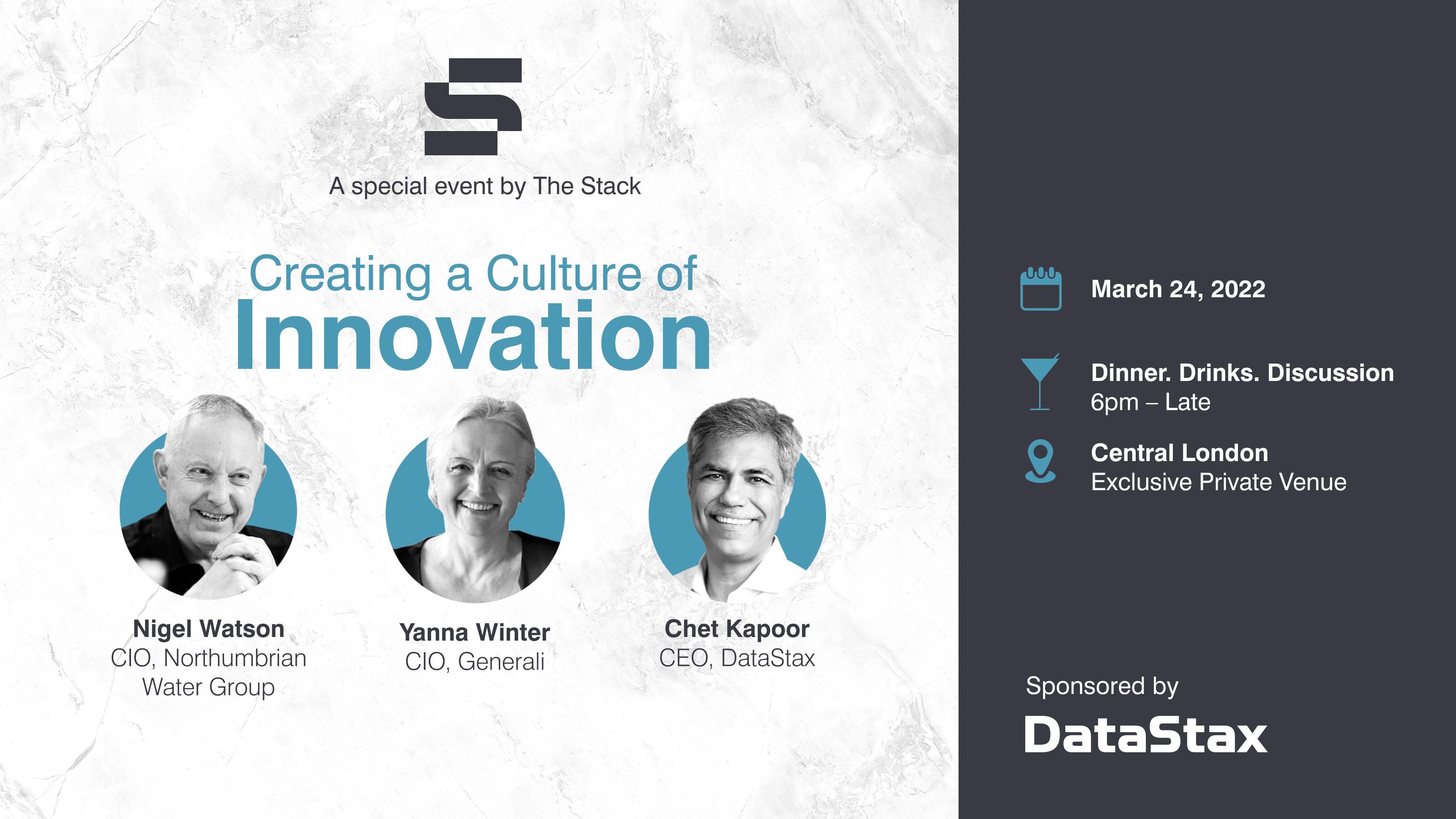 A special event by The Stack

Creating a Culture of
Innovation

Nigel Watson
CIO, Northumbrian Water Group

Yanna Winter
CIO, Generali

Chet Kapoor
CEO, DataStax

March 24, 2022

Dinner. Drinks. Discussion
6pm – Late

Central London
Exclusive Private Venue

Sponsored by
DataStax